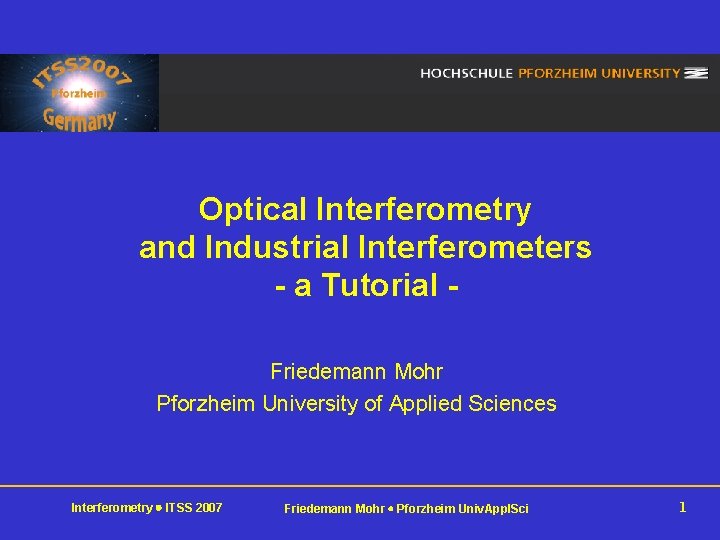 ITSS2007
Pforzheim
Germany

HOCHSCHULE PFORZHEIM UNIVERSITY

Optical Interferometry and Industrial Interferometers - a Tutorial -

Friedemann Mohr
Pforzheim University of Applied Sciences

Interferometry • ITSS 2007

Friedemann Mohr • Pforzheim UnivApplSci

1